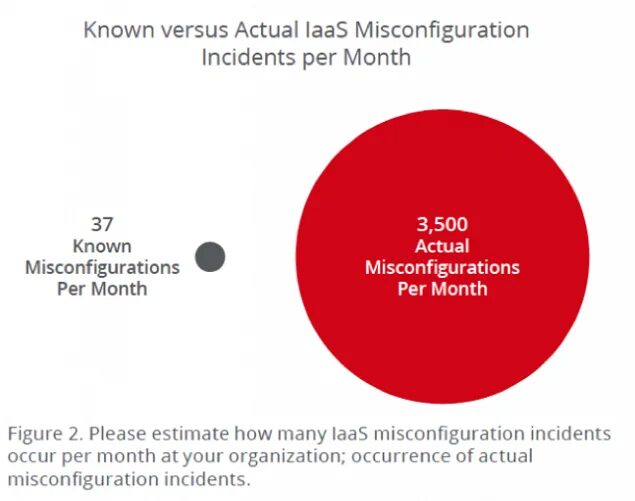 Known versus Actual IaaS Misconfiguration Incidents per Month

37
Known
Misconfigurations
Per Month

3,500
Actual
Misconfigurations
Per Month

Figure 2. Please estimate how many IaaS misconfiguration incidents occur per month at your organization; occurrence of actual misconfiguration incidents.